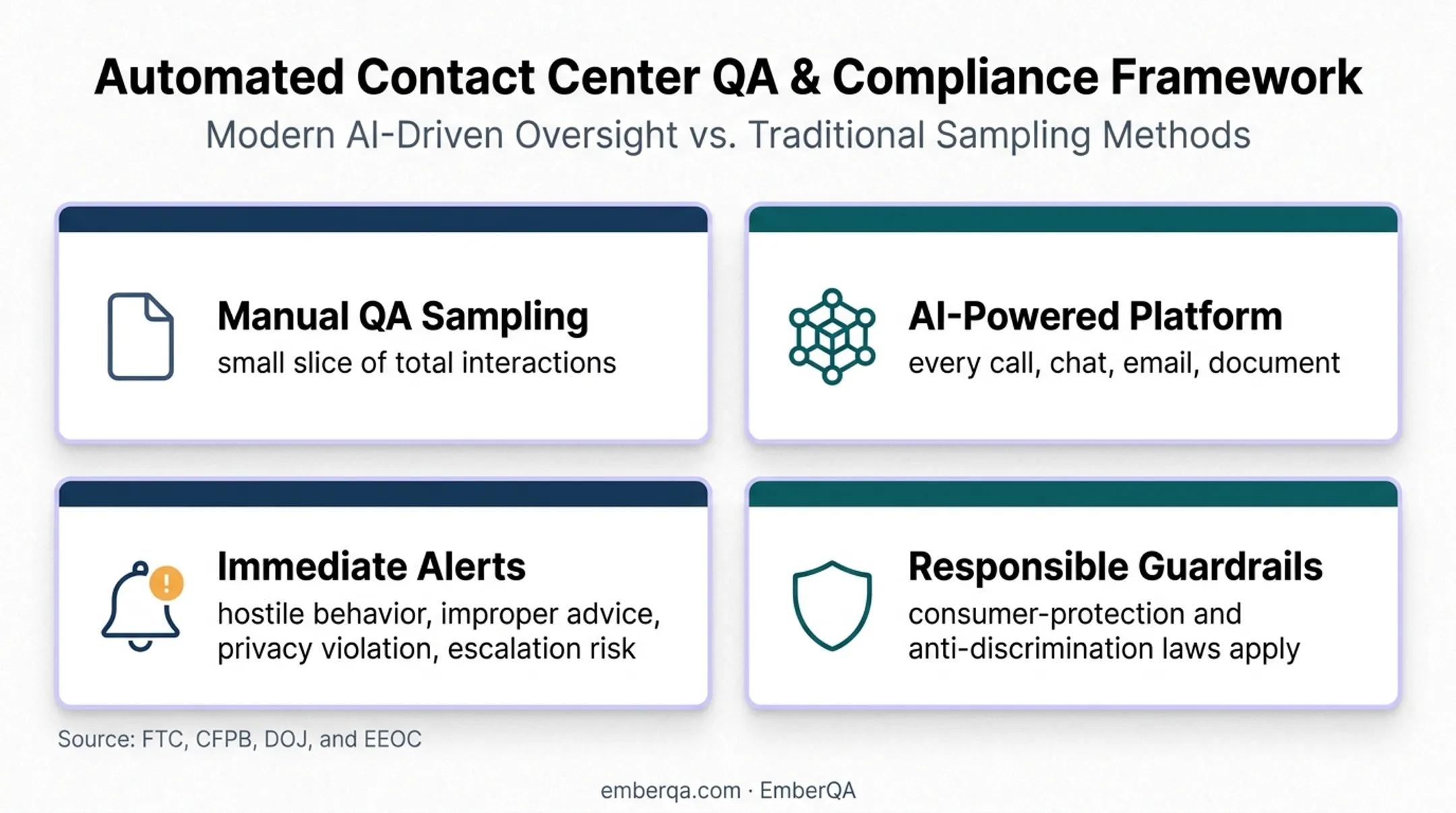 Automated Contact Center QA & Compliance Framework
Modern AI-Driven Oversight vs. Traditional Sampling Methods

Manual QA Sampling
small slice of total interactions

AI-Powered Platform
every call, chat, email, document

Immediate Alerts
hostile behavior, improper advice, privacy violation, escalation risk

Responsible Guardrails
consumer-protection and anti-discrimination laws apply

Source: FTC, CFPB, DOJ, and EEOC

emberqa.com · EmberQA